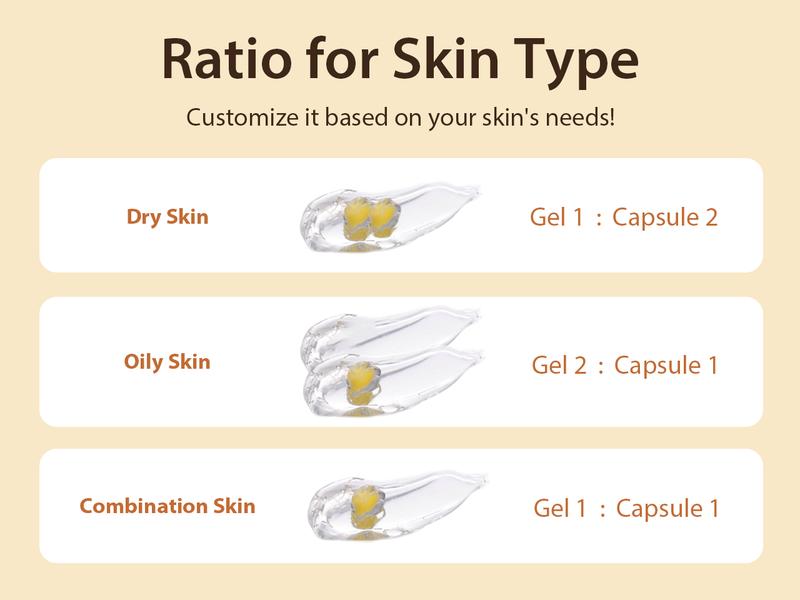 Ratio for Skin Type

Customize it based on your skin's needs!

Dry Skin

Gel 1 : Capsule 2

Oily Skin

Gel 2 : Capsule 1

Combination Skin

Gel 1 : Capsule 1